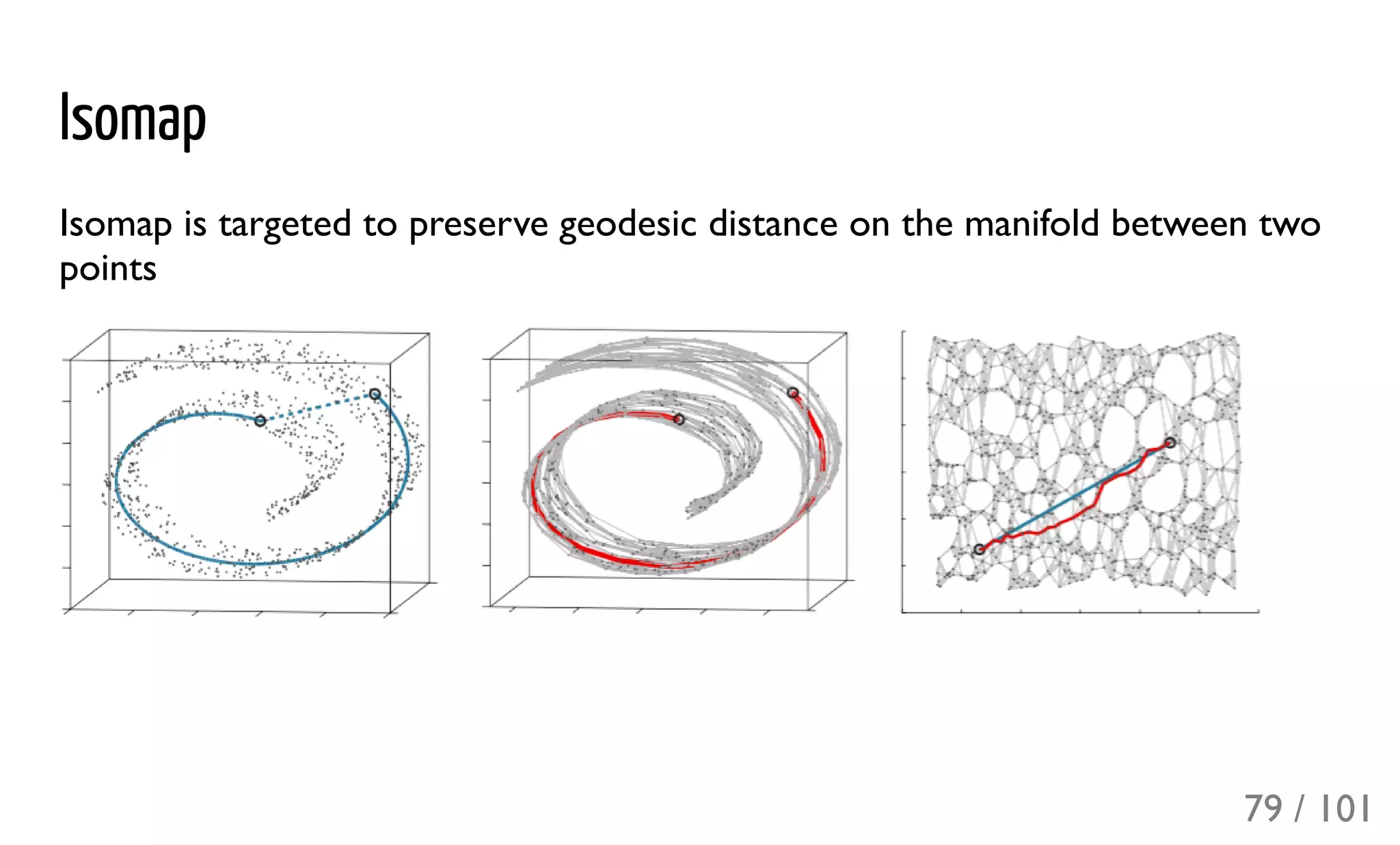 Isomap

Isomap is targeted to preserve geodesic distance on the manifold between two points

79 / 101